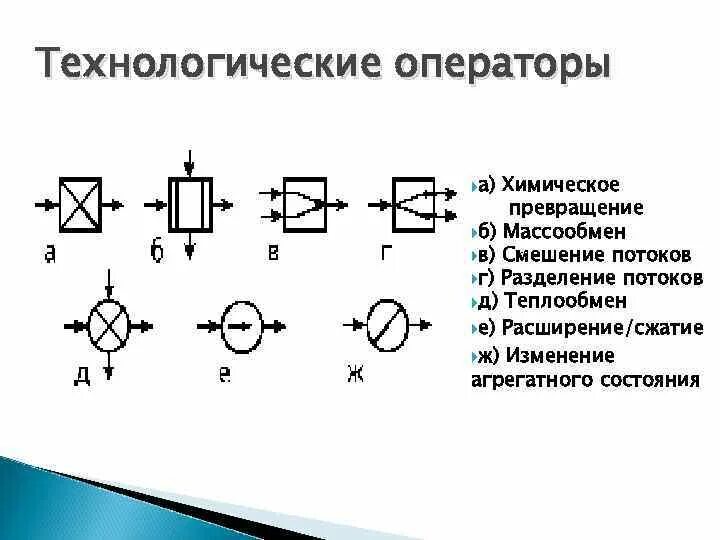 Технологические операторы

а б в г

д е ж

а) Химическое превращение
б) Массообмен
в) Смешение потоков
г) Разделение потоков
д) Теплообмен
е) Расширение/сжатие
ж) Изменение агрегатного состояния